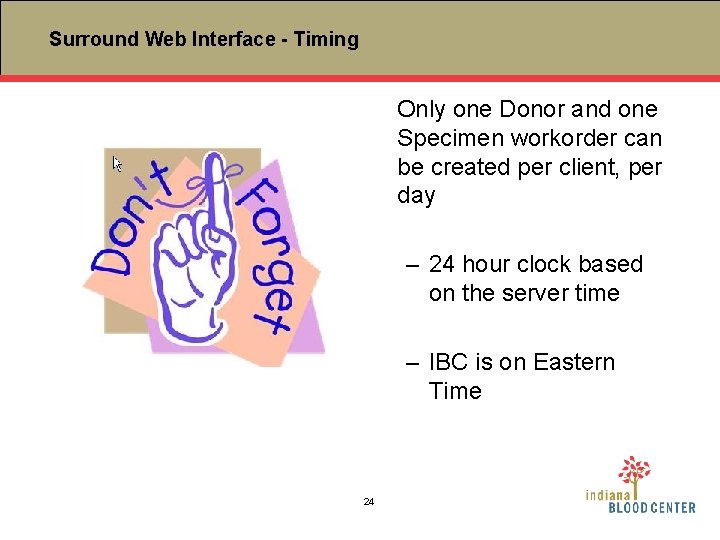 Surround Web Interface - Timing

Don't Forget

Only one Donor and one Specimen workorder can be created per client, per day

– 24 hour clock based on the server time

– IBC is on Eastern Time

24

indiana BLOOD CENTER